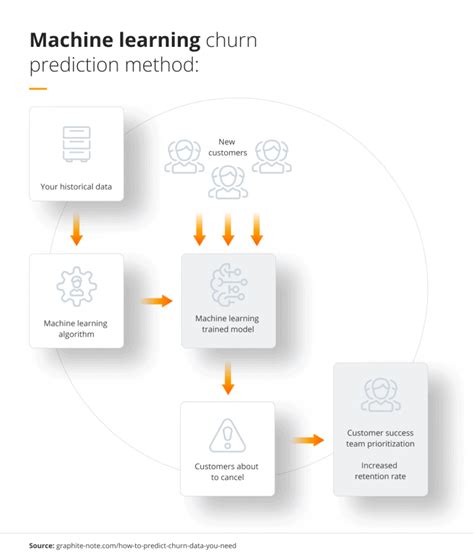 Machine learning churn prediction method:

Your historical data

New customers

Machine learning algorithm

Machine learning trained model

Customers about to cancel

Customer success team prioritization

Increased retention rate

Source: graphite-note.com/how-to-predict-churn-data-you-need